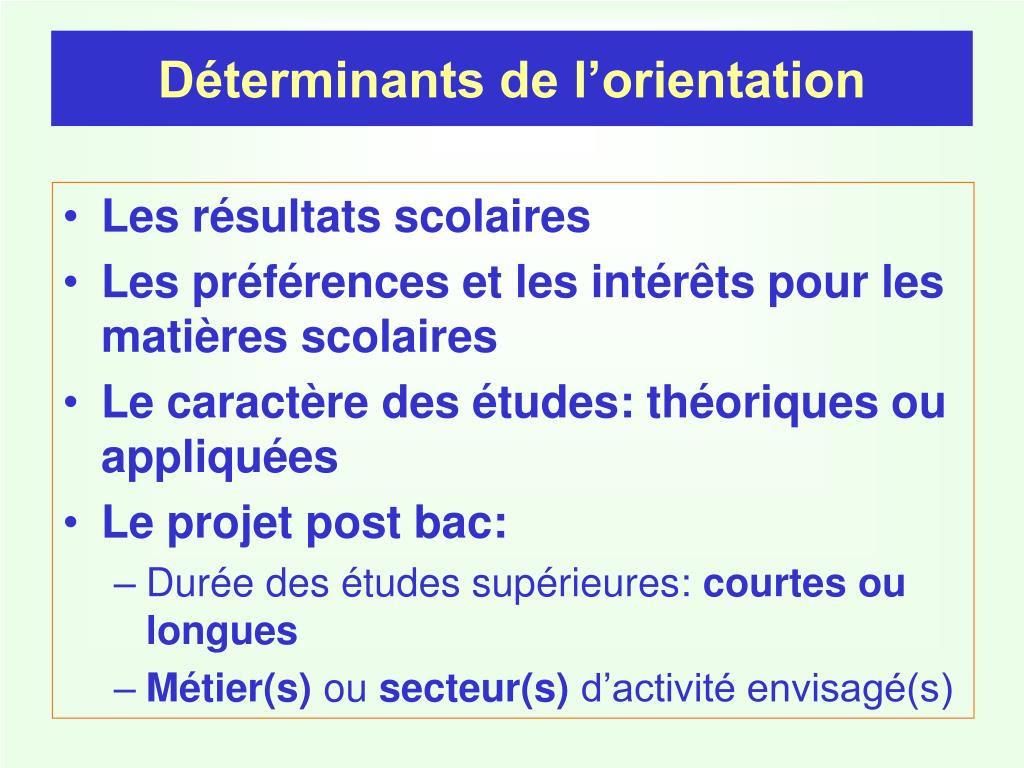 Déterminants de l’orientation

• Les résultats scolaires
• Les préférences et les intérêts pour les matières scolaires
• Le caractère des études: théoriques ou appliquées
• Le projet post bac:
– Durée des études supérieures: courtes ou longues
– Métier(s) ou secteur(s) d’activité envisagé(s)